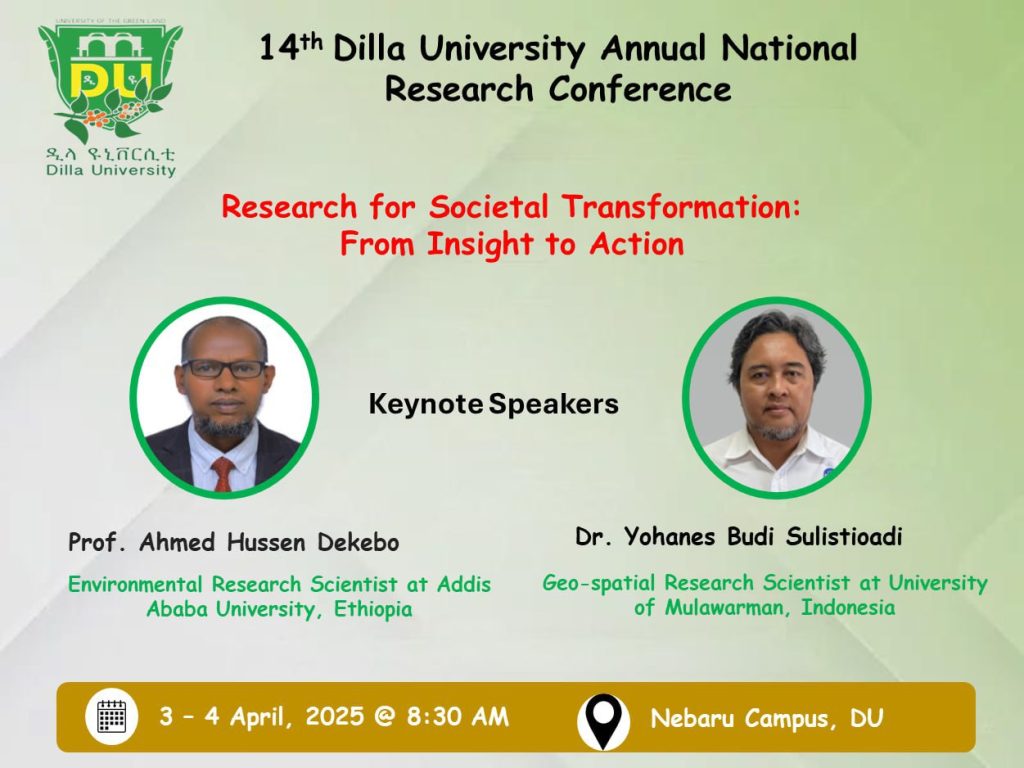 UNIVERSITY OF THE GREEN LAND

DU

ዲላ ዩኒቨርሲቲ
Dilla University

14$^{th}$ Dilla University Annual National Research Conference

Research for Societal Transformation: From Insight to Action

Keynote Speakers

Prof. Ahmed Hussen Dekebo

Environmental Research Scientist at Addis Ababa University, Ethiopia

Dr. Yohanes Budi Sulistioadi

Geo-spatial Research Scientist at University of Mulawarman, Indonesia

3 – 4 April, 2025 @ 8:30 AM

Nebaru Campus, DU